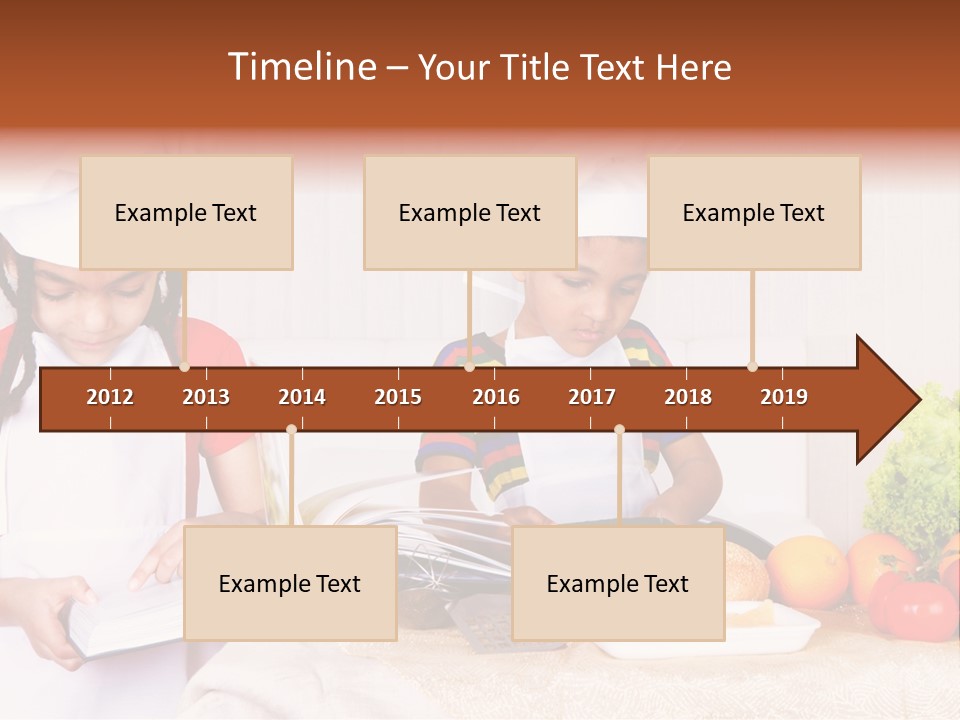 Timeline – Your Title Text Here

Example Text

Example Text

Example Text

2012 2013 2014 2015 2016 2017 2018 2019

Example Text

Example Text